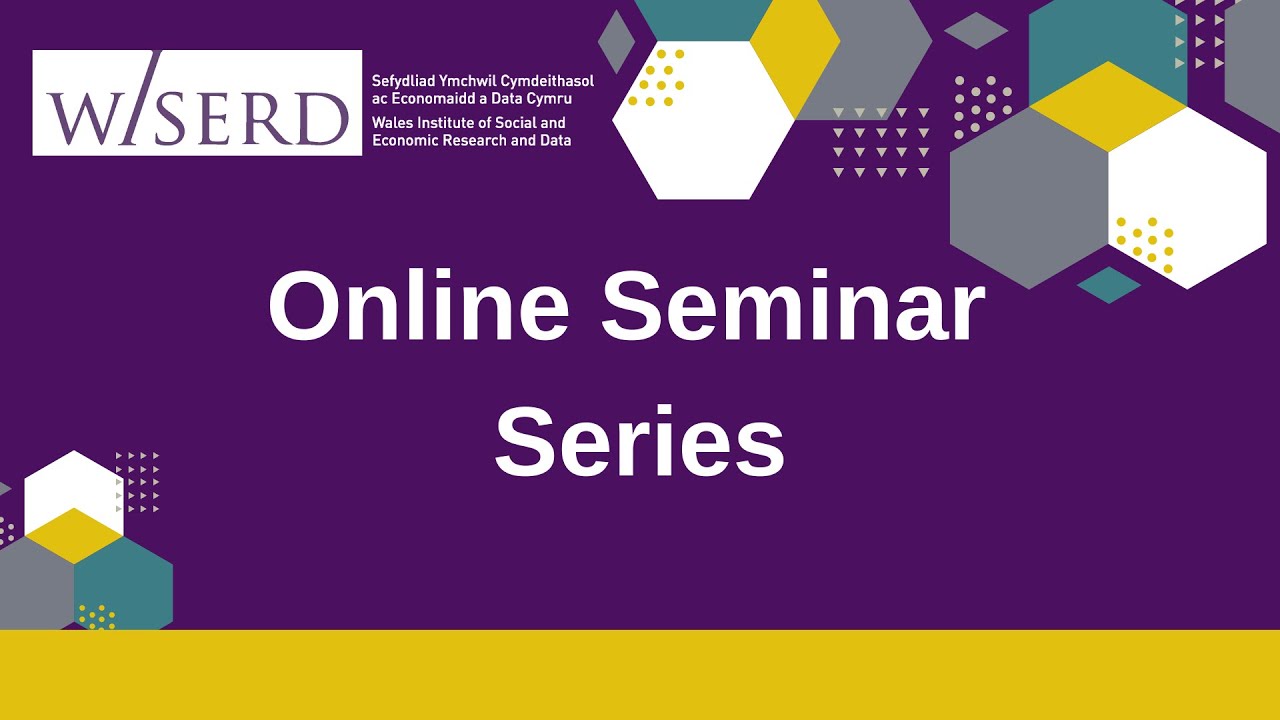 WISERD

Sefydliad Ymchwil Cymdeithasol ac Economaidd a Data Cymru
Wales Institute of Social and Economic Research and Data

Online Seminar Series